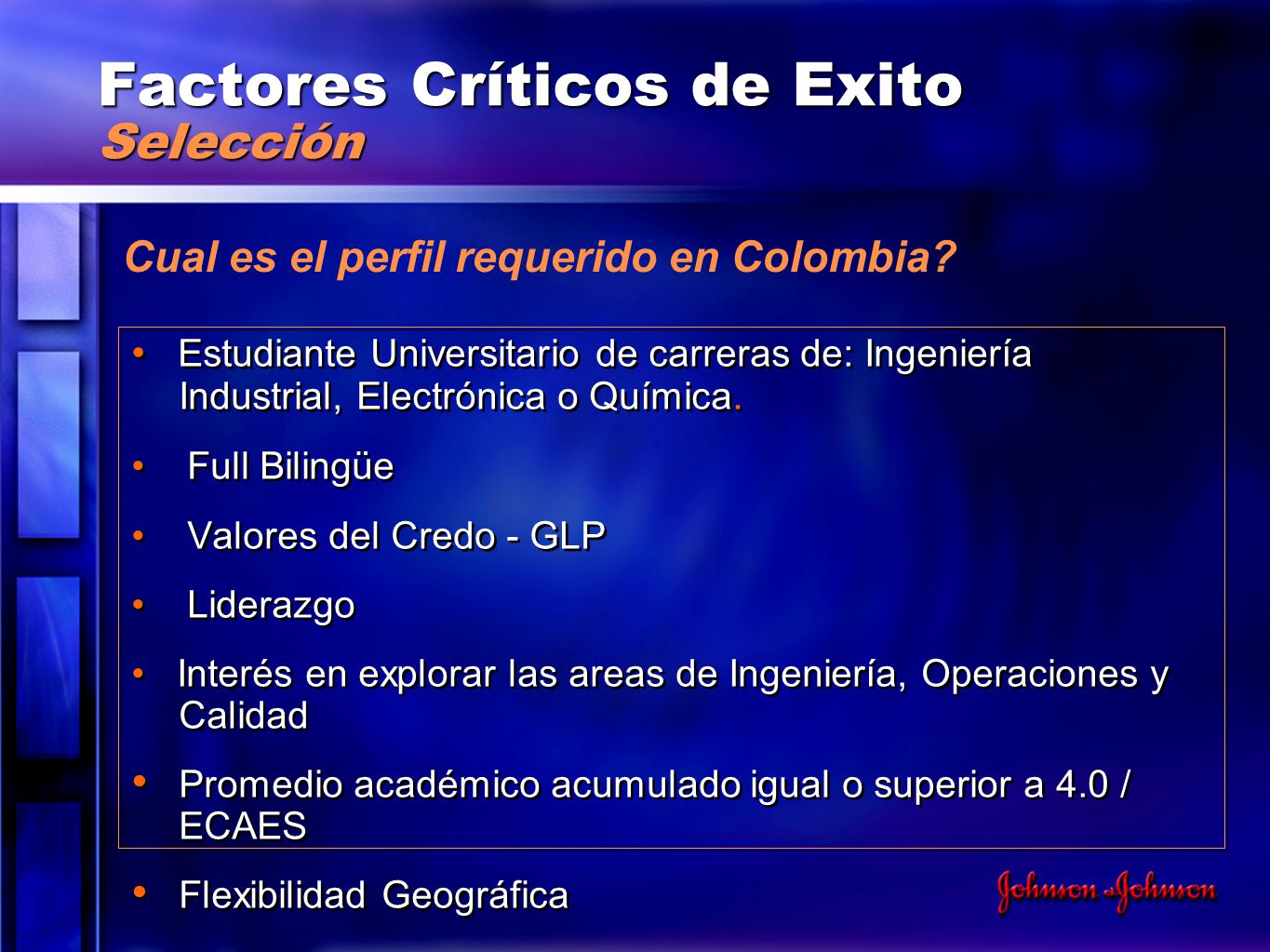 Factores Críticos de Exito
Selección

Cual es el perfil requerido en Colombia?

• Estudiante Universitario de carreras de: Ingeniería Industrial, Electrónica o Química.

• Full Bilingüe

• Valores del Credo - GLP

• Liderazgo

• Interés en explorar las areas de Ingeniería, Operaciones y Calidad

• Promedio académico acumulado igual o superior a 4.0 / ECAES

• Flexibilidad Geográfica

Johnson & Johnson